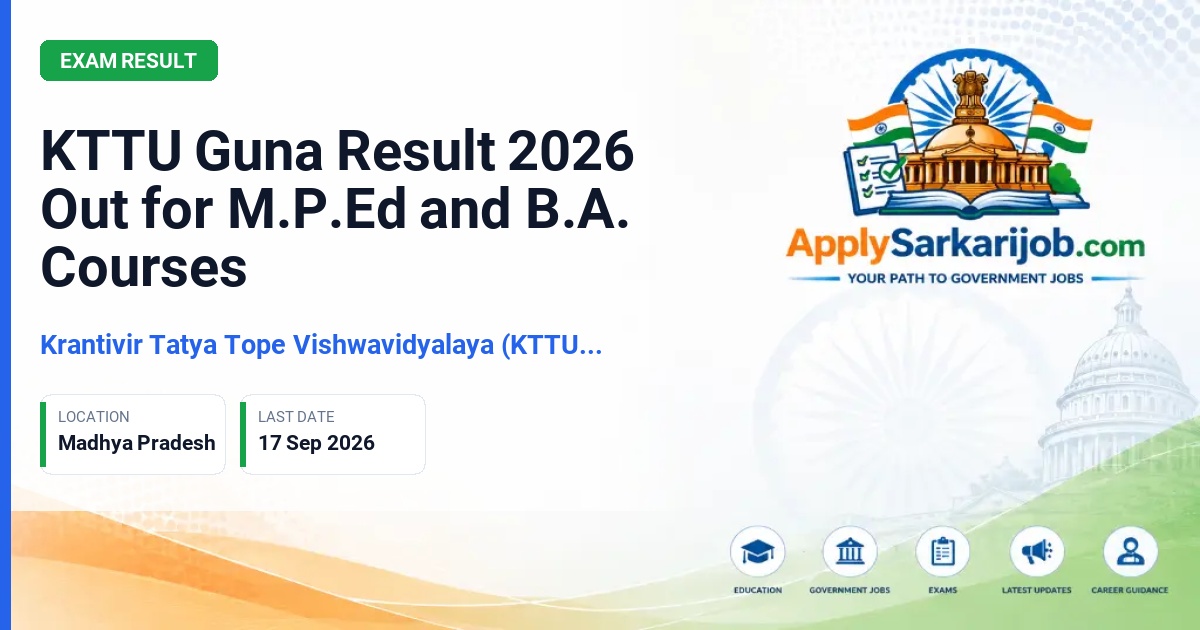 EXAM RESULT

KTTU Guna Result 2026 Out for M.P.Ed and B.A. Courses

Krantivir Tatya Tope Vishwavidyalaya (KTTU...

LOCATION
Madhya Pradesh

LAST DATE
17 Sep 2026

ApplySarkarijob.com
YOUR PATH TO GOVERNMENT JOBS

EDUCATION
GOVERNMENT JOBS
EXAMS
LATEST UPDATES
CAREER GUIDANCE